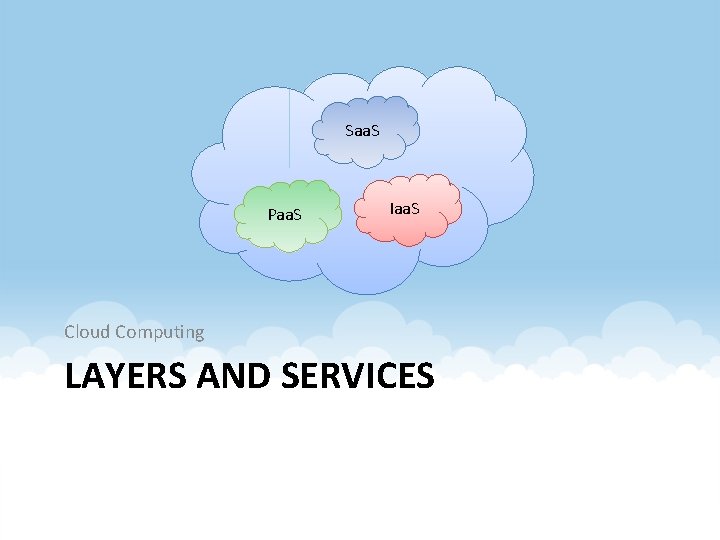 SaaS

PaaS

IaaS

Cloud Computing

LAYERS AND SERVICES